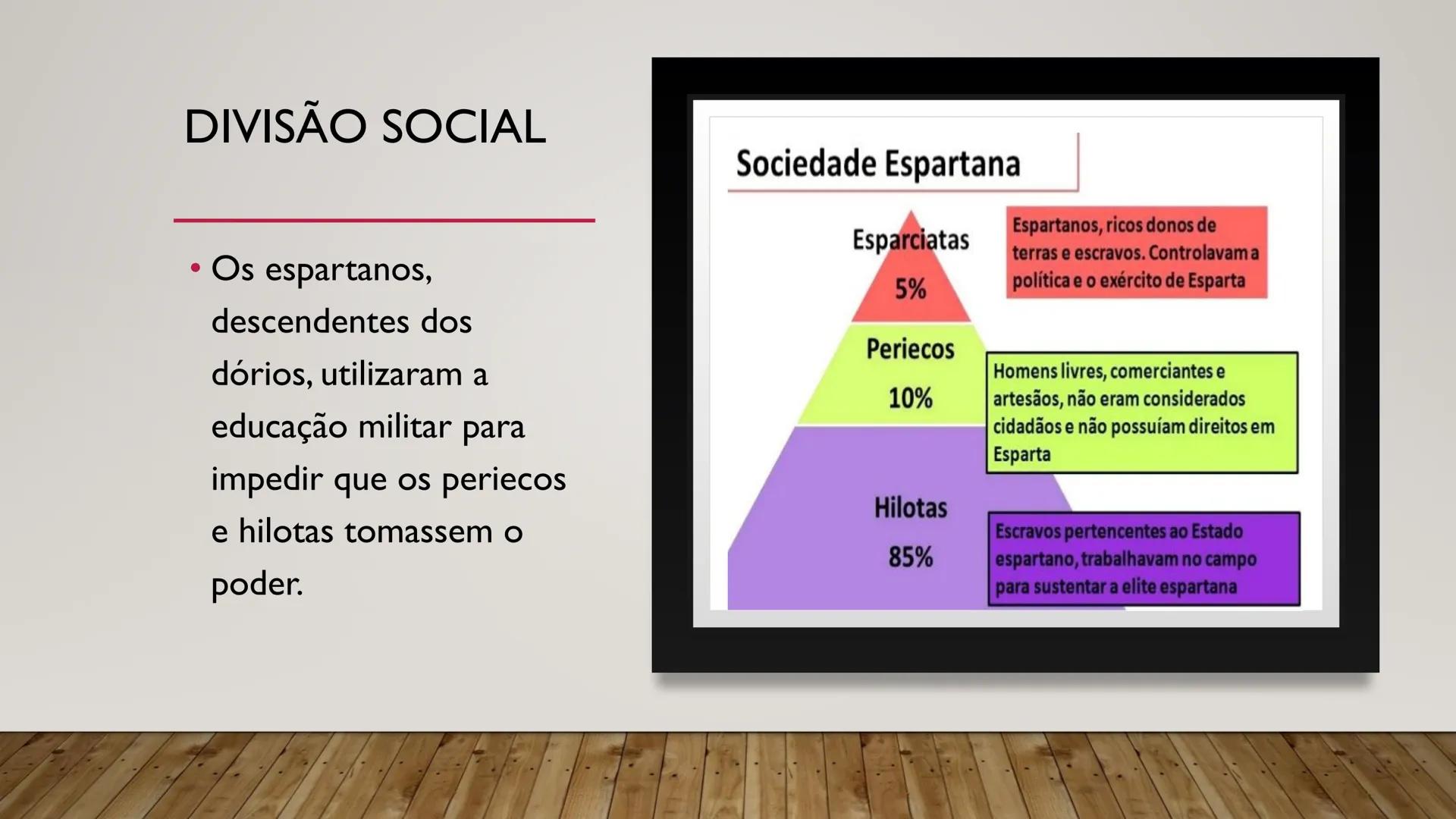 DIVISÃO SOCIAL

• Os espartanos, descendentes dos dórios, utilizaram a educação militar para impedir que os periecos e hilotas tomassem o poder.

Sociedade Espartana

Esparciatas
5%

Espartanos, ricos donos de terras e escravos. Controlavam a política e o exército de Esparta

Periecos
10%

Homens livres, comerciantes e artesãos, não eram considerados cidadãos e não possuíam direitos em Esparta

Hilotas
85%

Escravos pertencentes ao Estado espartano, trabalhavam no campo para sustentar a elite espartana